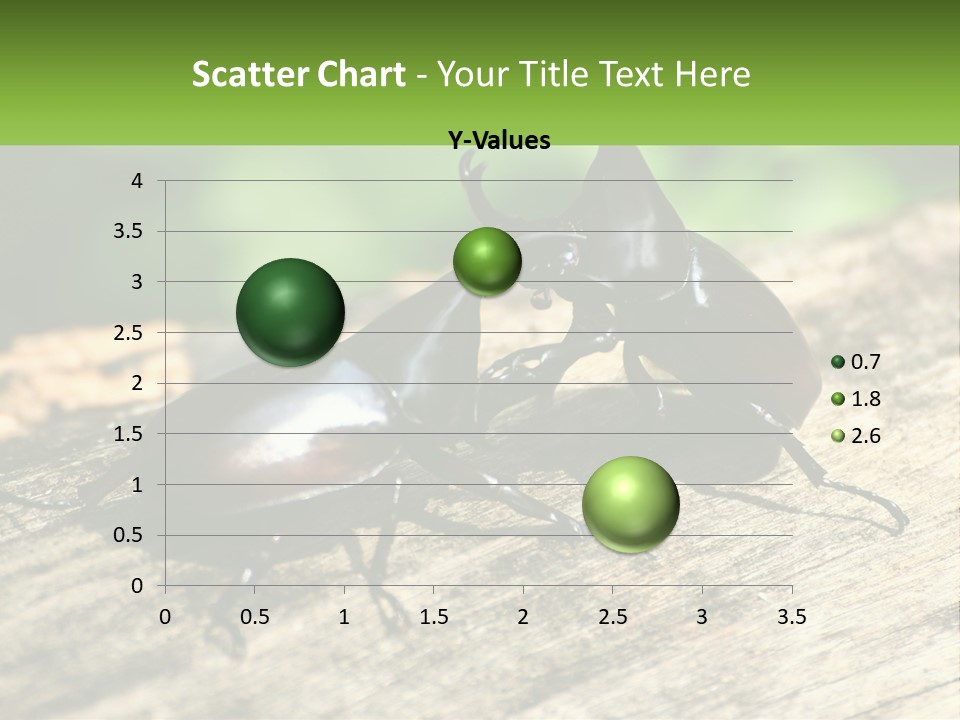 Scatter Chart - Your Title Text Here

Y-Values

4
3.5
3
2.5
2
1.5
1
0.5
0

0 0.5 1 1.5 2 2.5 3 3.5

0.7
1.8
2.6